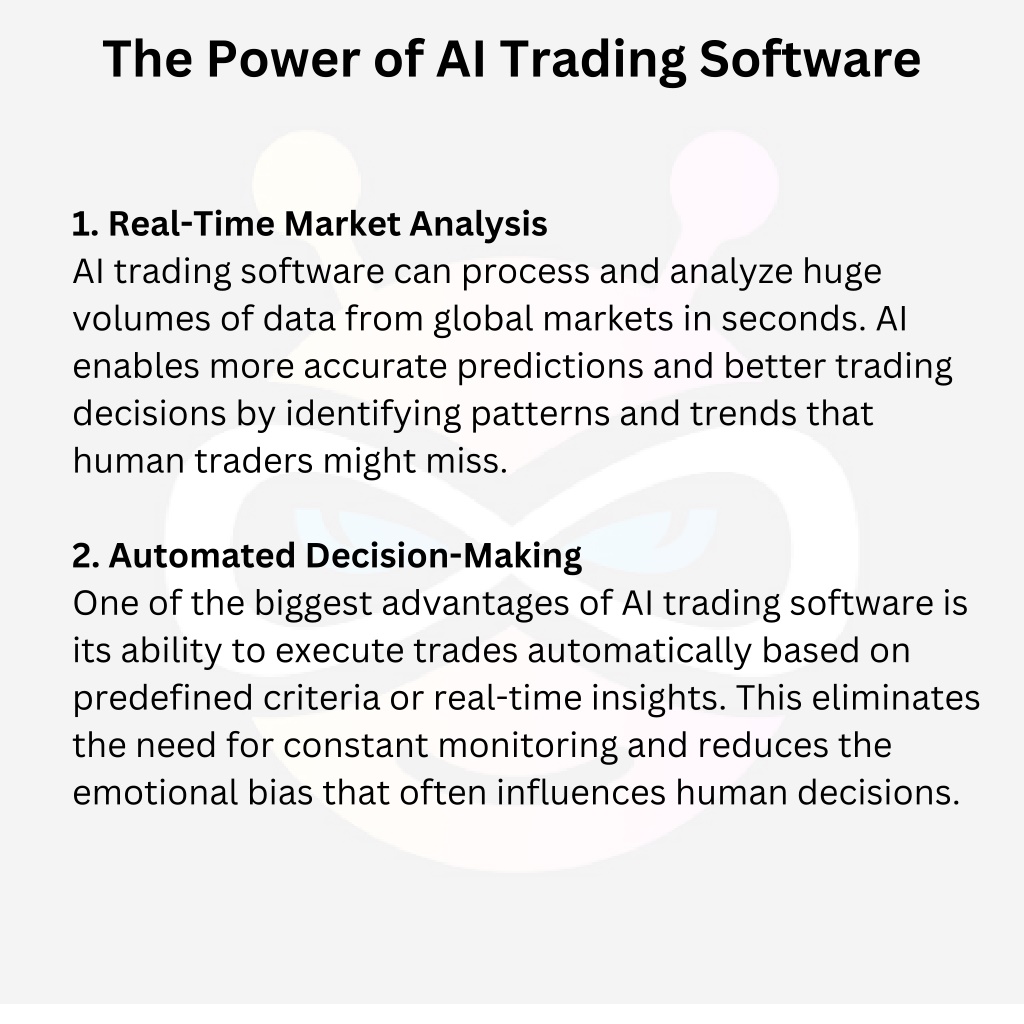 The Power of AI Trading Software

1. Real-Time Market Analysis
AI trading software can process and analyze huge volumes of data from global markets in seconds. AI enables more accurate predictions and better trading decisions by identifying patterns and trends that human traders might miss.

2. Automated Decision-Making
One of the biggest advantages of AI trading software is its ability to execute trades automatically based on predefined criteria or real-time insights. This eliminates the need for constant monitoring and reduces the emotional bias that often influences human decisions.